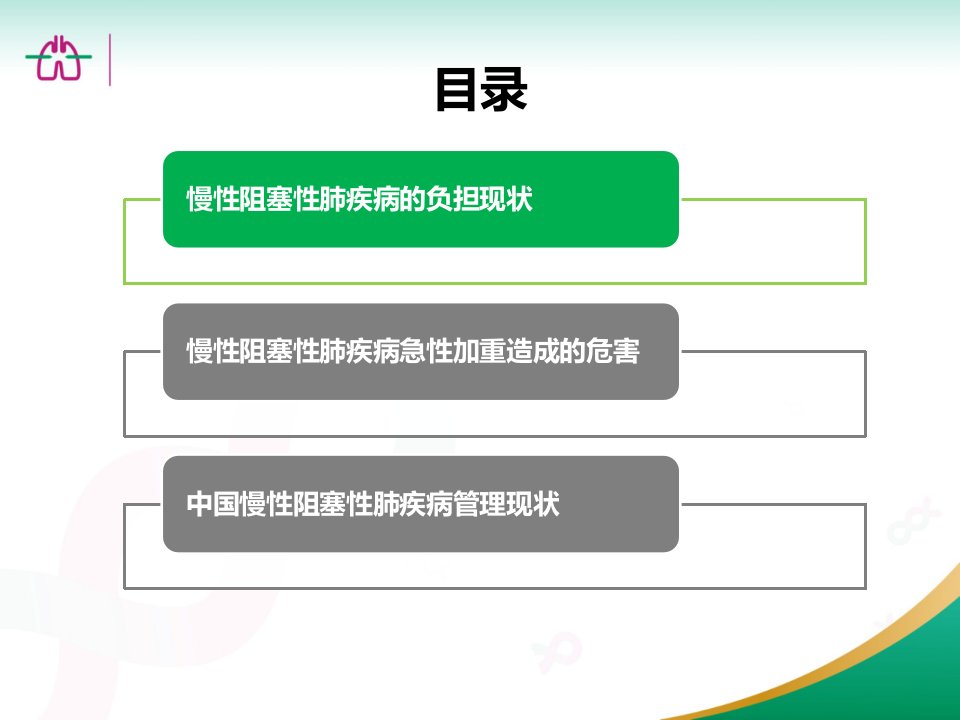 目录

慢性阻塞性肺疾病的负担现状

慢性阻塞性肺疾病急性加重造成的危害

中国慢性阻塞性肺疾病管理现状